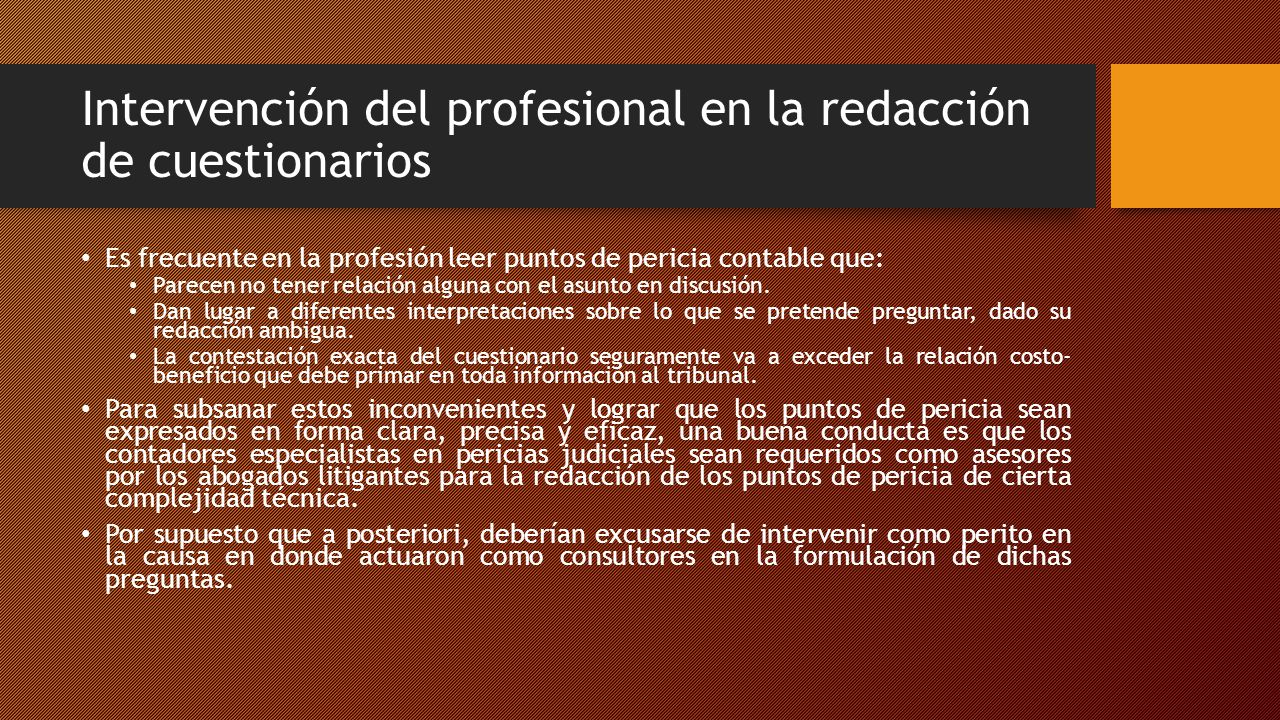 Intervención del profesional en la redacción de cuestionarios

• Es frecuente en la profesión leer puntos de pericia contable que:
  • Parecen no tener relación alguna con el asunto en discusión.
  • Dan lugar a diferentes interpretaciones sobre lo que se pretende preguntar, dado su redacción ambigua.
  • La contestación exacta del cuestionario seguramente va a exceder la relación costo-beneficio que debe primar en toda información al tribunal.
• Para subsanar estos inconvenientes y lograr que los puntos de pericia sean expresados en forma clara, precisa y eficaz, una buena conducta es que los contadores especialistas en pericias judiciales sean requeridos como asesores por los abogados litigantes para la redacción de los puntos de pericia de cierta complejidad técnica.
• Por supuesto que a posteriori, deberían excusarse de intervenir como perito en la causa en donde actuaron como consultores en la formulación de dichas preguntas.